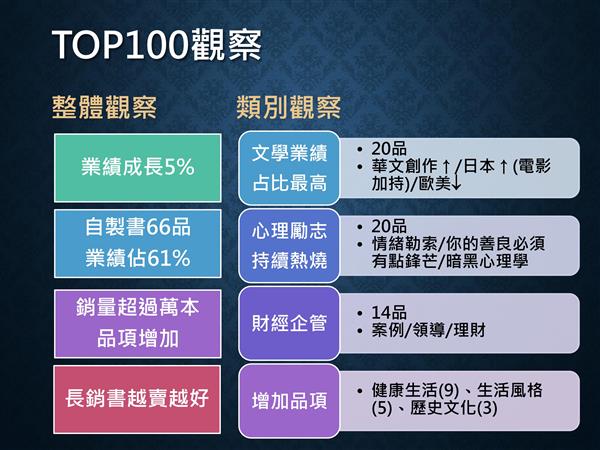 TOP100觀察

整體觀察

業績成長5%

自製書66品
業績佔61%

銷量超過萬本
品項增加

長銷書越賣越好

類別觀察

文學業績
占比最高

• 20品
• 華文創作↑/日本↑(電影加持)/歐美↓

心理勵志
持續熱燒

• 20品
• 情緒勒索/你的善良必須有點鋒芒/暗黑心理學

財經企管

• 14品
• 案例/領導/理財

增加品項

• 健康生活(9)、生活風格(5)、歷史文化(3)